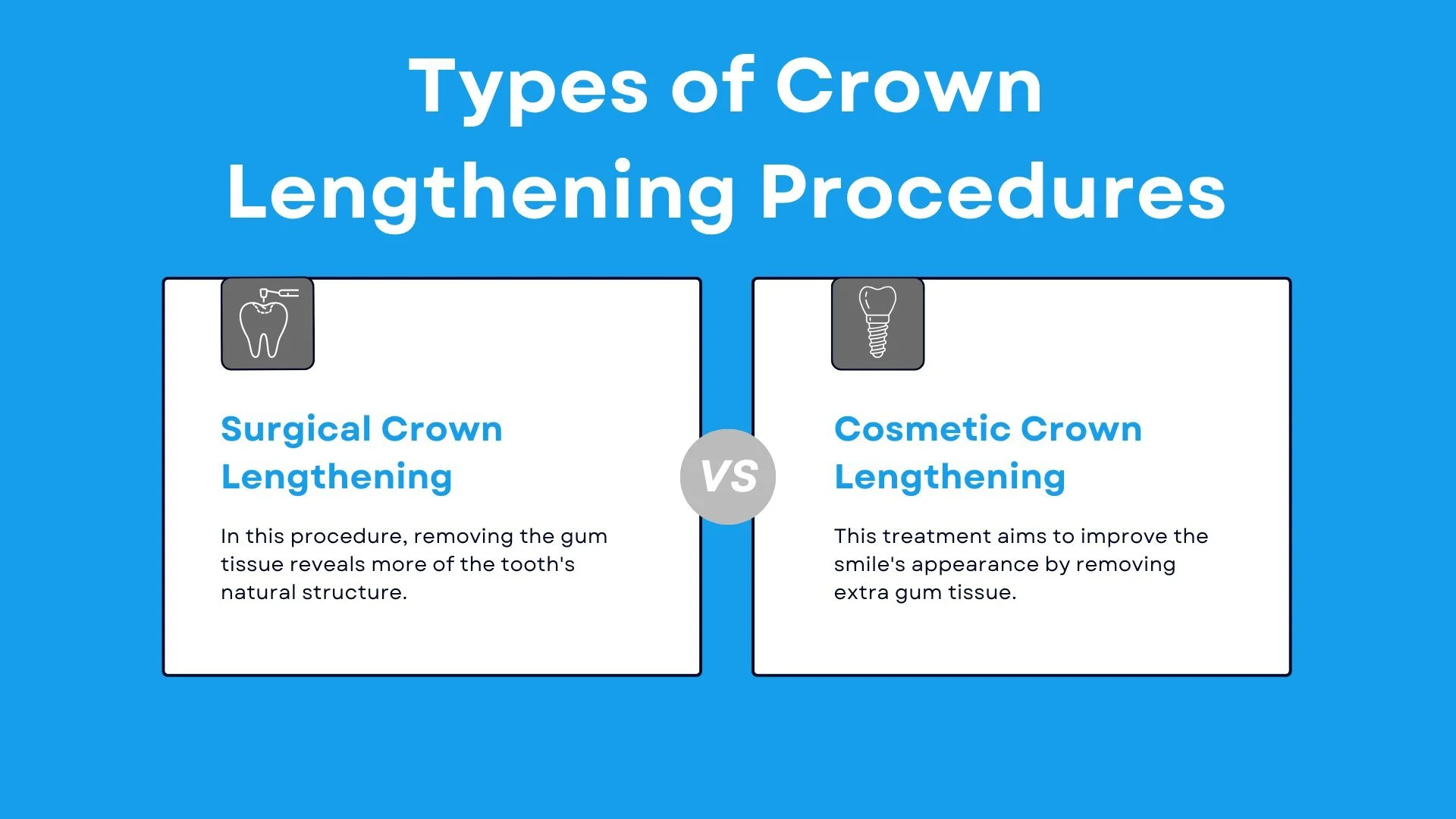 Types of Crown Lengthening Procedures

Surgical Crown Lengthening

In this procedure, removing the gum tissue reveals more of the tooth's natural structure.

VS

Cosmetic Crown Lengthening

This treatment aims to improve the smile's appearance by removing extra gum tissue.